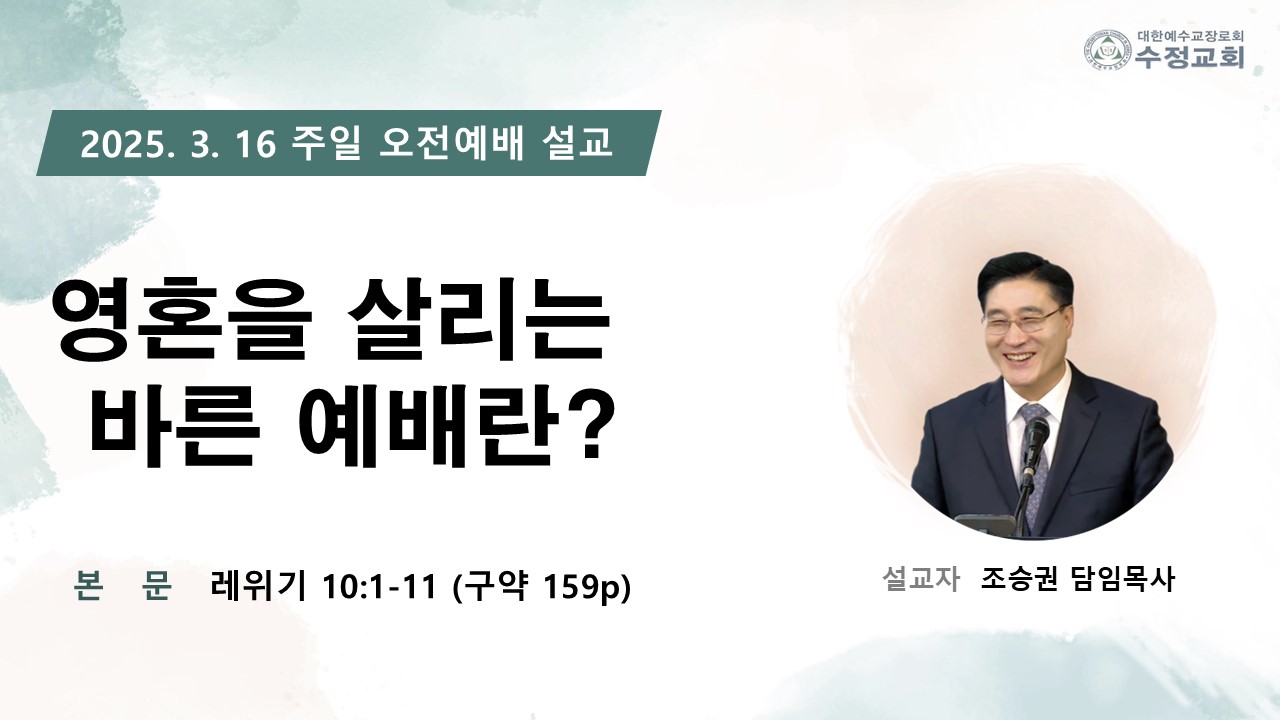 대한예수교장로회
수정교회

2025. 3. 16 주일 오전예배 설교

영혼을 살리는
바른 예배란?

본 문 레위기 10:1-11 (구약 159p)

설교자 조승권 담임목사